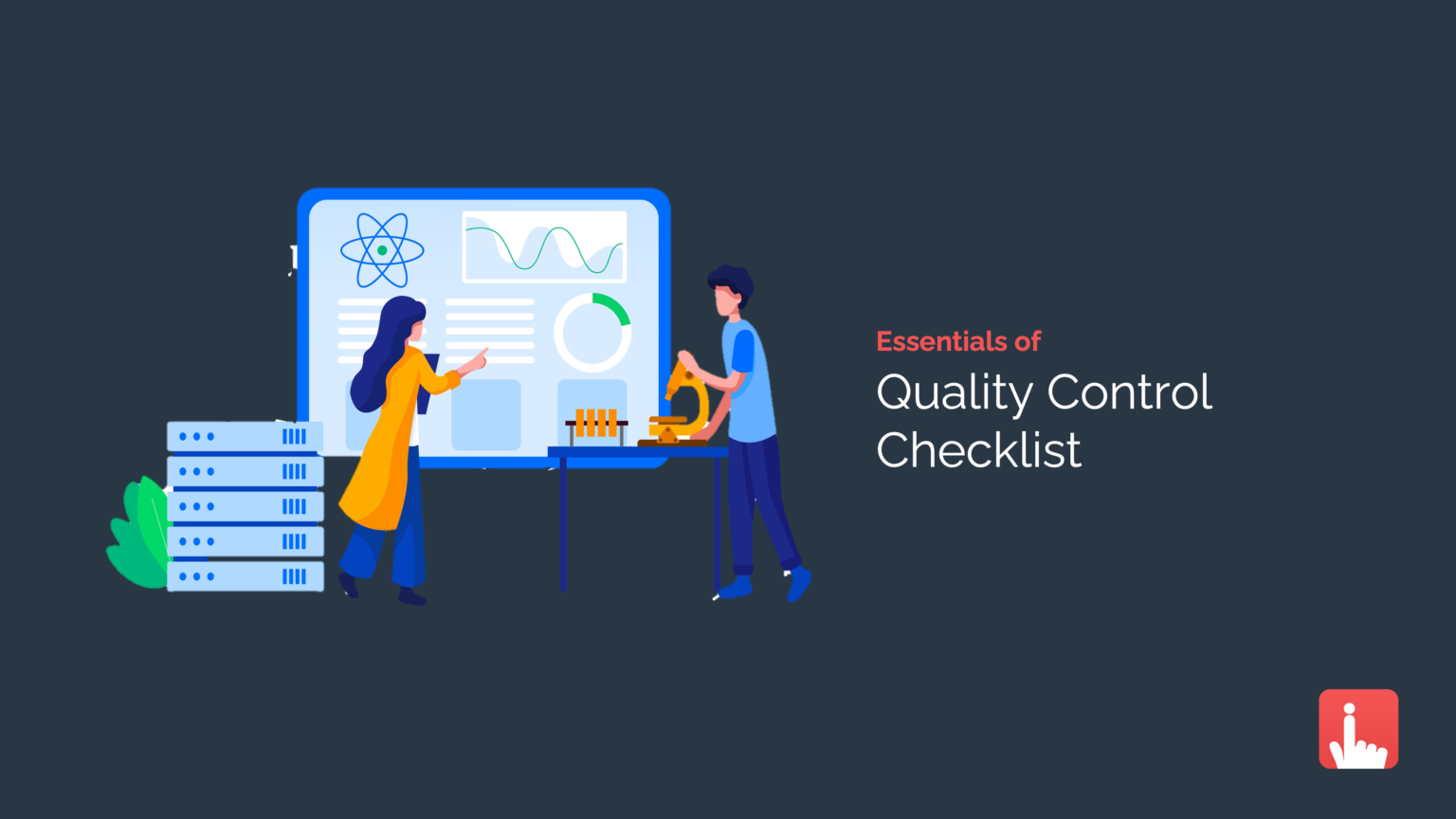 Essentials of
Quality Control Checklist